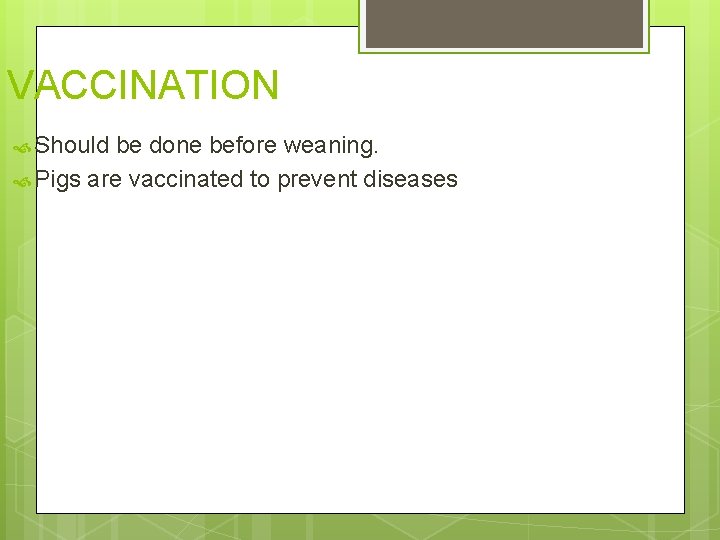 VACCINATION

Should be done before weaning.

Pigs are vaccinated to prevent diseases